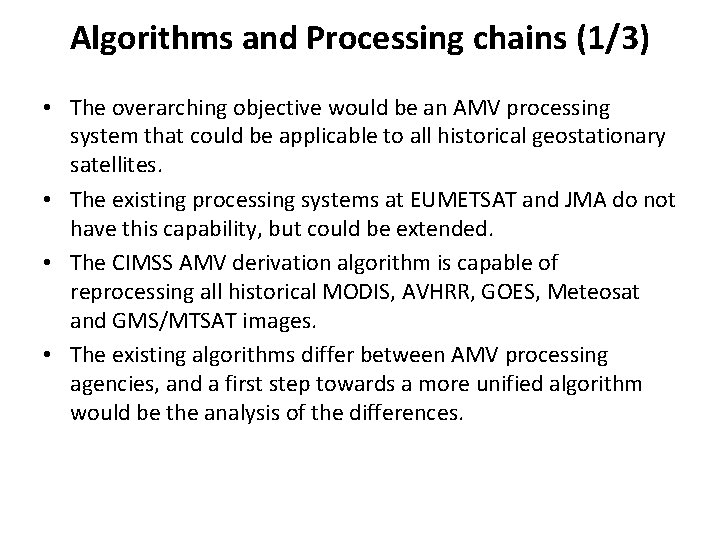 Algorithms and Processing chains (1/3)

• The overarching objective would be an AMV processing system that could be applicable to all historical geostationary satellites.

• The existing processing systems at EUMETSAT and JMA do not have this capability, but could be extended.

• The CIMSS AMV derivation algorithm is capable of reprocessing all historical MODIS, AVHRR, GOES, Meteosat and GMS/MTSAT images.

• The existing algorithms differ between AMV processing agencies, and a first step towards a more unified algorithm would be the analysis of the differences.